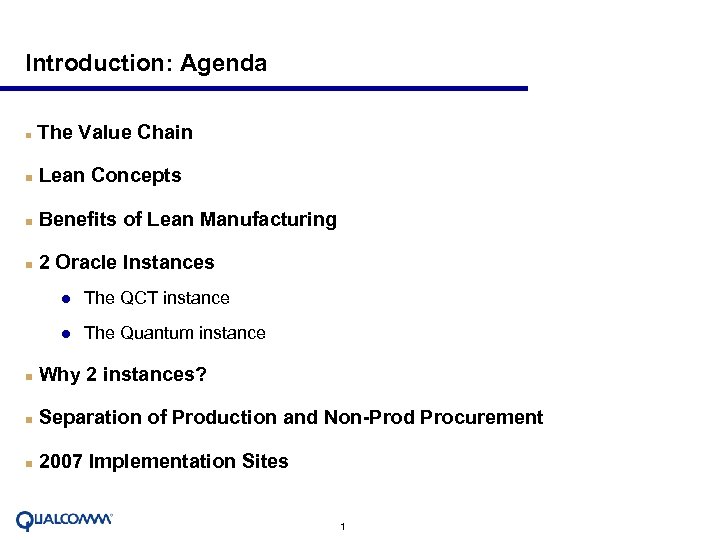 Introduction: Agenda

- The Value Chain
- Lean Concepts
- Benefits of Lean Manufacturing
- 2 Oracle Instances
  - The QCT instance
  - The Quantum instance
- Why 2 instances?
- Separation of Production and Non-Prod Procurement
- 2007 Implementation Sites

QUALCOMM

1